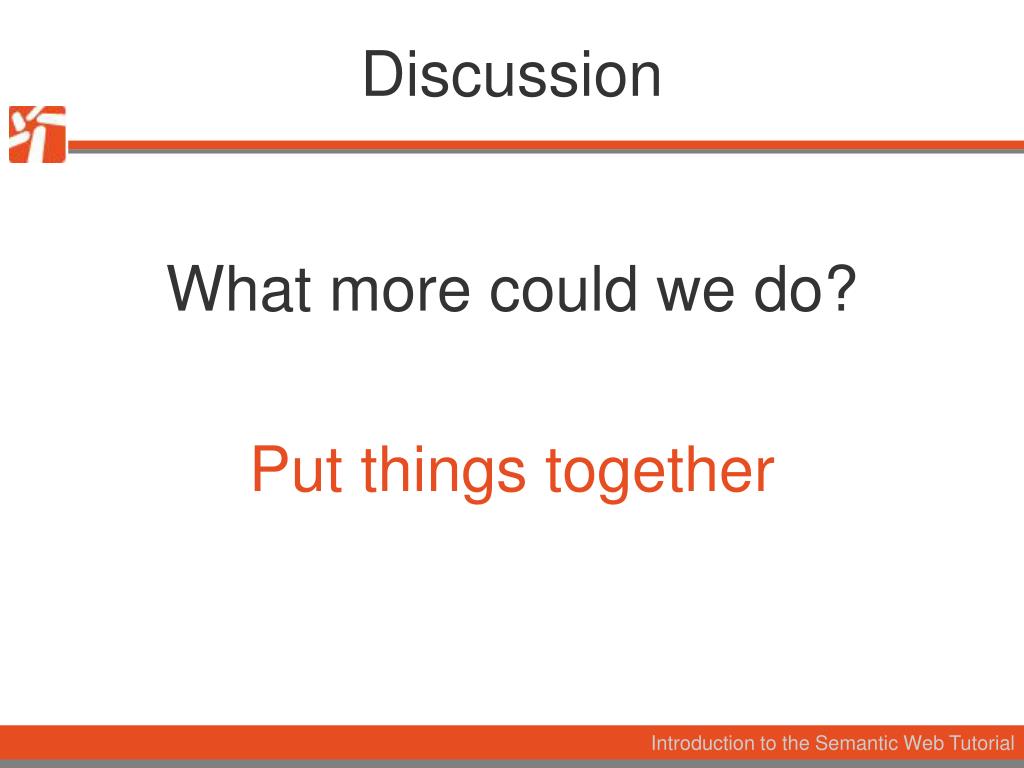 Discussion

What more could we do?

Put things together

Introduction to the Semantic Web Tutorial